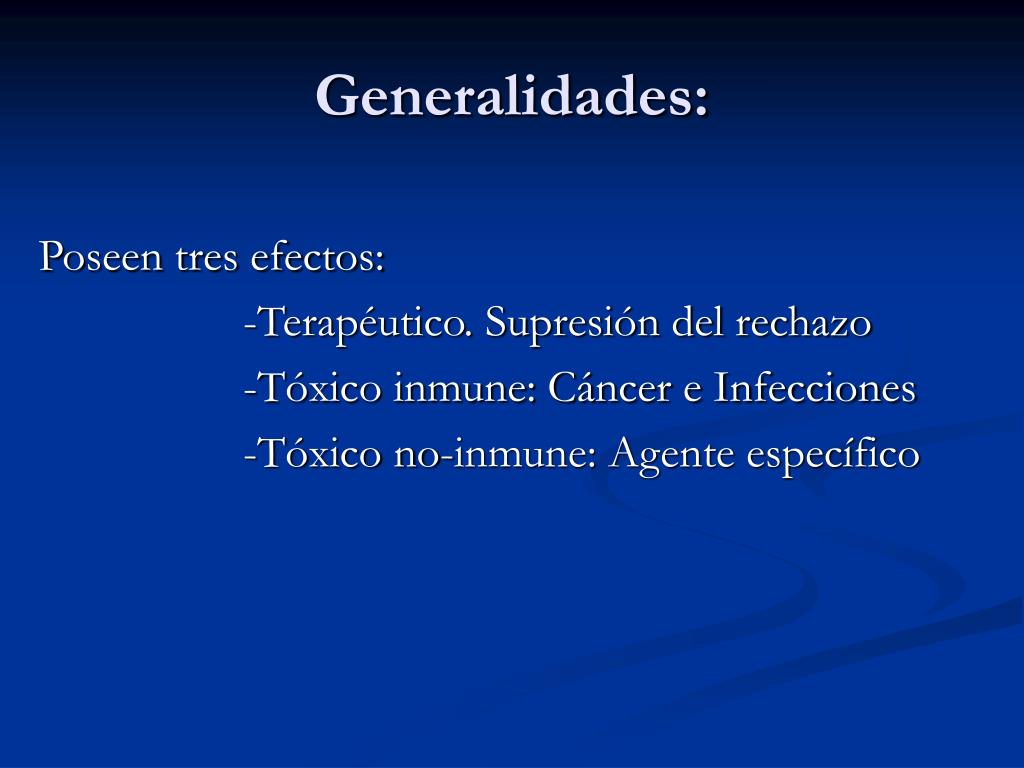 Generalidades:

Poseen tres efectos:

-Terapéutico. Supresión del rechazo

-Tóxico inmune: Cáncer e Infecciones

-Tóxico no-inmune: Agente específico